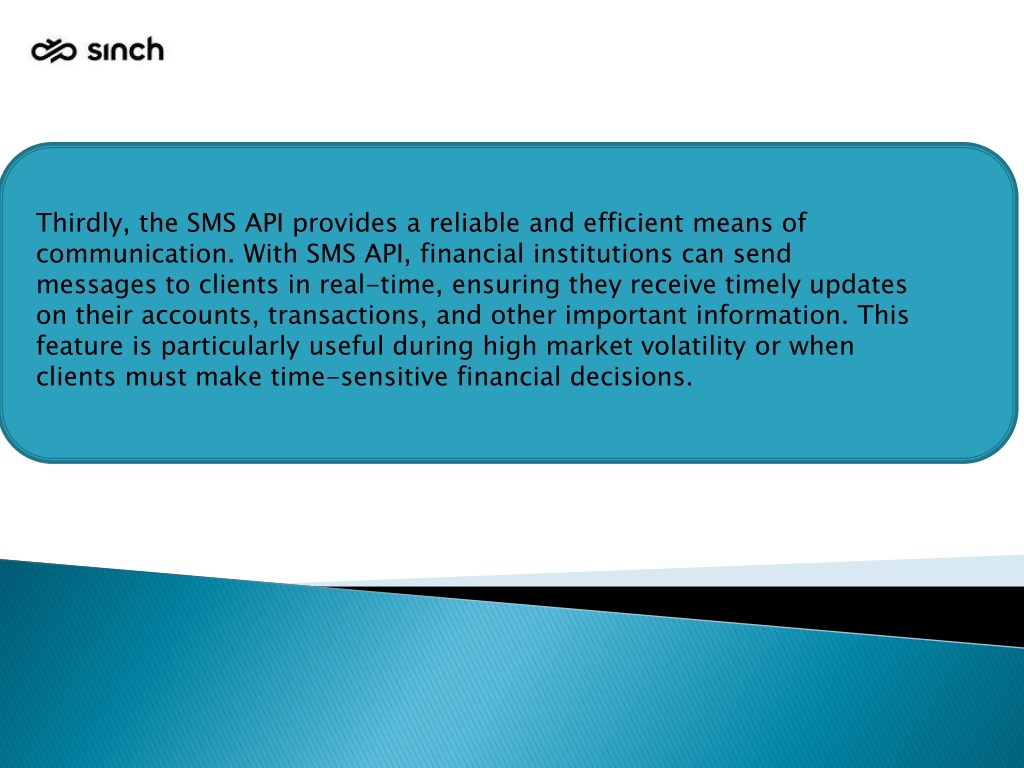 sinch

Thirdly, the SMS API provides a reliable and efficient means of communication. With SMS API, financial institutions can send messages to clients in real-time, ensuring they receive timely updates on their accounts, transactions, and other important information. This feature is particularly useful during high market volatility or when clients must make time-sensitive financial decisions.